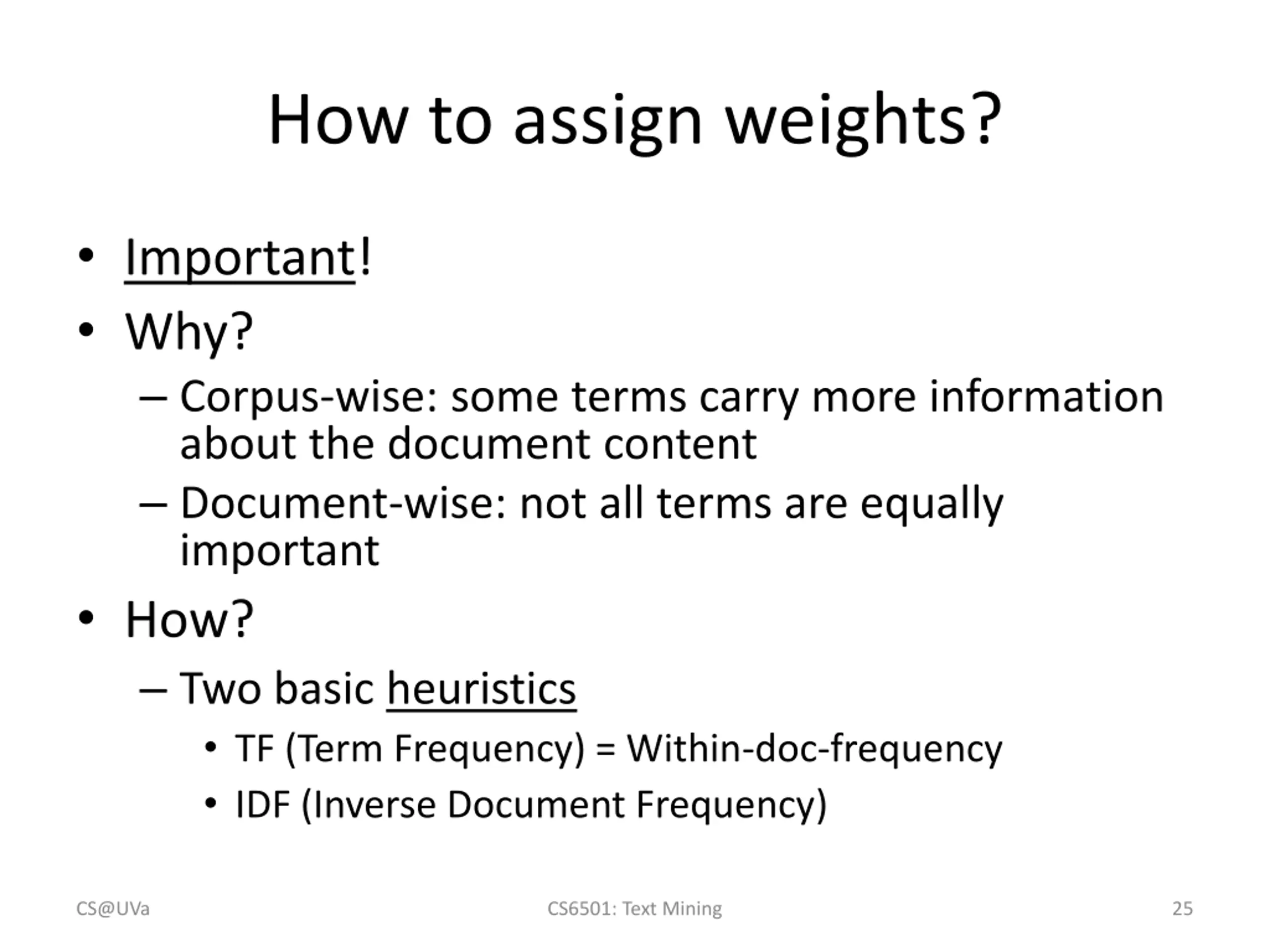 How to assign weights?

• Important!
• Why?
– Corpus-wise: some terms carry more information about the document content
– Document-wise: not all terms are equally important
• How?
– Two basic heuristics
• TF (Term Frequency) = Within-doc-frequency
• IDF (Inverse Document Frequency)

CS@UVa CS6501: Text Mining 25